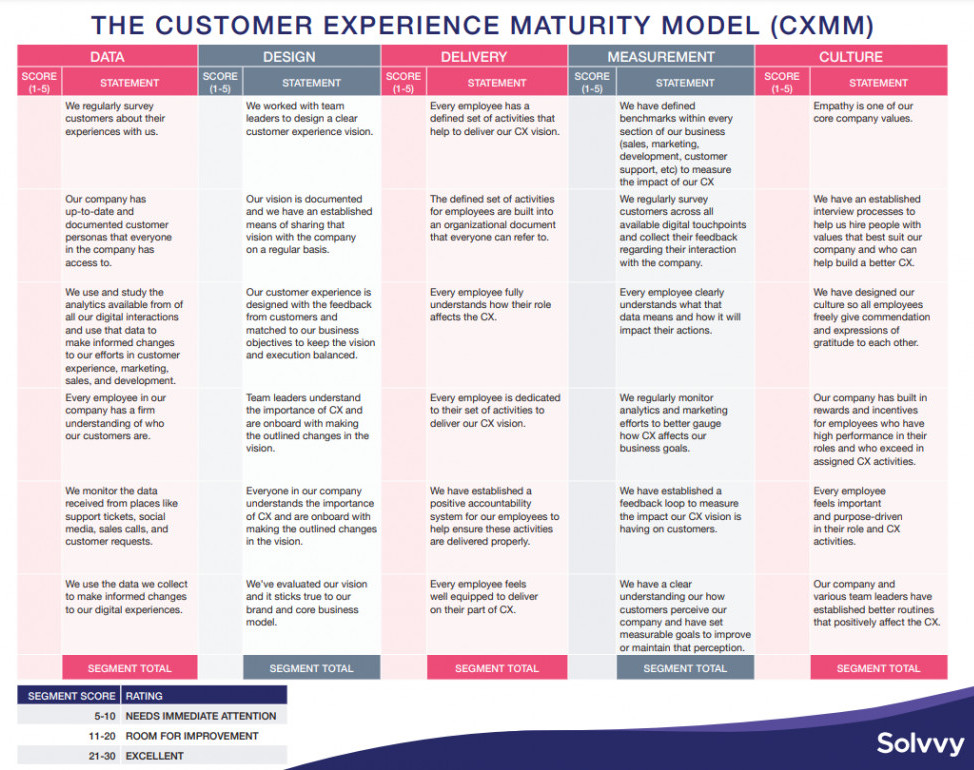 THE CUSTOMER EXPERIENCE MATURITY MODEL (CXMM)

| DATA | | DESIGN | | DELIVERY | | MEASUREMENT | | CULTURE | |
|---|---|---|---|---|---|---|---|---|---|
| SCORE (1-5) | STATEMENT | SCORE (1-5) | STATEMENT | SCORE (1-5) | STATEMENT | SCORE (1-5) | STATEMENT | SCORE (1-5) | STATEMENT |
| | We regularly survey customers about their experiences with us. | | We worked with team leaders to design a clear customer experience vision. | | Every employee has a defined set of activities that help to deliver our CX vision. | | We have defined benchmarks within every section of our business (sales, marketing, development, customer support, etc) to measure the impact of our CX | | Empathy is one of our core company values. |
| | Our company has up-to-date and documented customer personas that everyone in the company has access to. | | Our vision is documented and we have an established means of sharing that vision with the company on a regular basis. | | The defined set of activities for employees are built into an organizational document that everyone can refer to. | | We regularly survey customers across all available digital touchpoints and collect their feedback regarding their interaction with the company. | | We have an established interview processes to help us hire people with values that best suit our company and who can help build a better CX. |
| | We use and study the analytics available from of all our digital interactions and use that data to make informed changes to our efforts in customer experience, marketing, sales, and development. | | Our customer experience is designed with the feedback from customers and matched to our business objectives to keep the vision and execution balanced. | | Every employee fully understands how their role affects the CX. | | Every employee clearly understands what that data means and how it will impact their actions. | | We have designed our culture so all employees freely give commendation and expressions of gratitude to each other. |
| | Every employee in our company has a firm understanding of who our customers are. | | Team leaders understand the importance of CX and are onboard with making the outlined changes in the vision. | | Every employee is dedicated to their set of activities to deliver our CX vision. | | We regularly monitor analytics and marketing efforts to better gauge how CX affects our business goals. | | Our company has built in rewards and incentives for employees who have high performance in their roles and who exceed in assigned CX activities. |
| | We monitor the data received from places like support tickets, social media, sales calls, and customer requests. | | Everyone in our company understands the importance of CX and are onboard with making the outlined changes in the vision. | | We have established a positive accountability system for our employees to help ensure these activities are delivered properly. | | We have established a feedback loop to measure the impact our CX vision is having on customers. | | Every employee feels important and purpose-driven in their role and CX activities. |
| | We use the data we collect to make informed changes to our digital experiences. | | We've evaluated our vision and it sticks true to our brand and core business model. | | Every employee feels well equipped to deliver on their part of CX. | | We have a clear understanding our how customers perceive our company and have set measurable goals to improve or maintain that perception. | | Our company and various team leaders have established better routines that positively affect the CX. |
| | SEGMENT TOTAL | | SEGMENT TOTAL | | SEGMENT TOTAL | | SEGMENT TOTAL | | SEGMENT TOTAL |

| SEGMENT SCORE | RATING |
|---|---|
| 5-10 | NEEDS IMMEDIATE ATTENTION |
| 11-20 | ROOM FOR IMPROVEMENT |
| 21-30 | EXCELLENT |

Solvvy